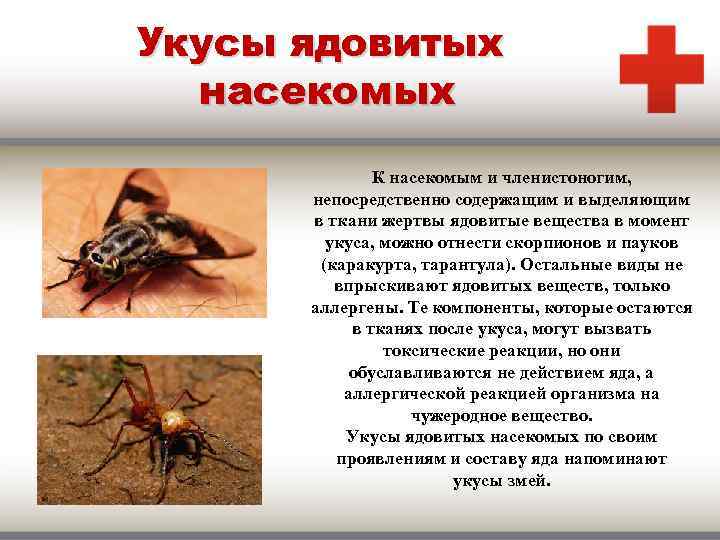 Укусы ядовитых насекомых

К насекомым и членистоногим, непосредственно содержащим и выделяющим в ткани жертвы ядовитые вещества в момент укуса, можно отнести скорпионов и пауков (каракурта, тарантула). Остальные виды не впрыскивают ядовитых веществ, только аллергены. Те компоненты, которые остаются в тканях после укуса, могут вызвать токсические реакции, но они обуславливаются не действием яда, а аллергической реакцией организма на чужеродное вещество.
Укусы ядовитых насекомых по своим проявлениям и составу яда напоминают укусы змей.